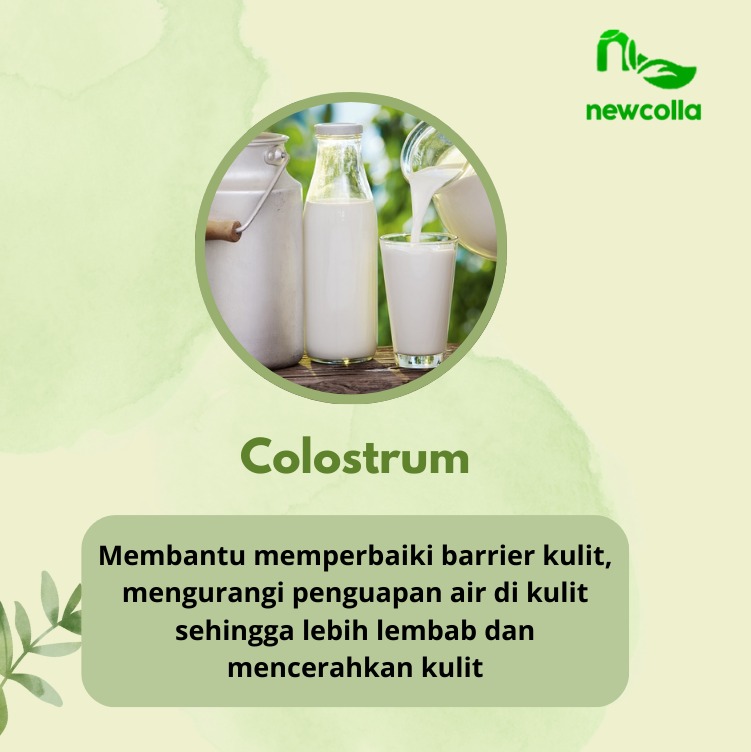 newcolla

Colostrum

Membantu memperbaiki barrier kulit, mengurangi penguapan air di kulit sehingga lebih lembab dan mencerahkan kulit